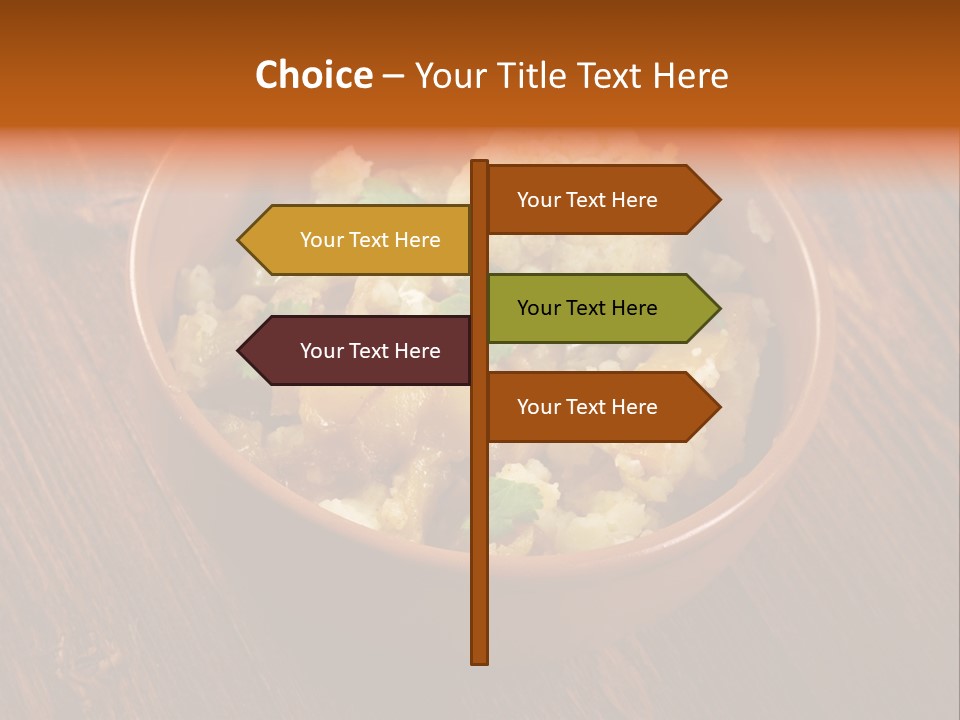 Choice – Your Title Text Here

Your Text Here

Your Text Here

Your Text Here

Your Text Here

Your Text Here